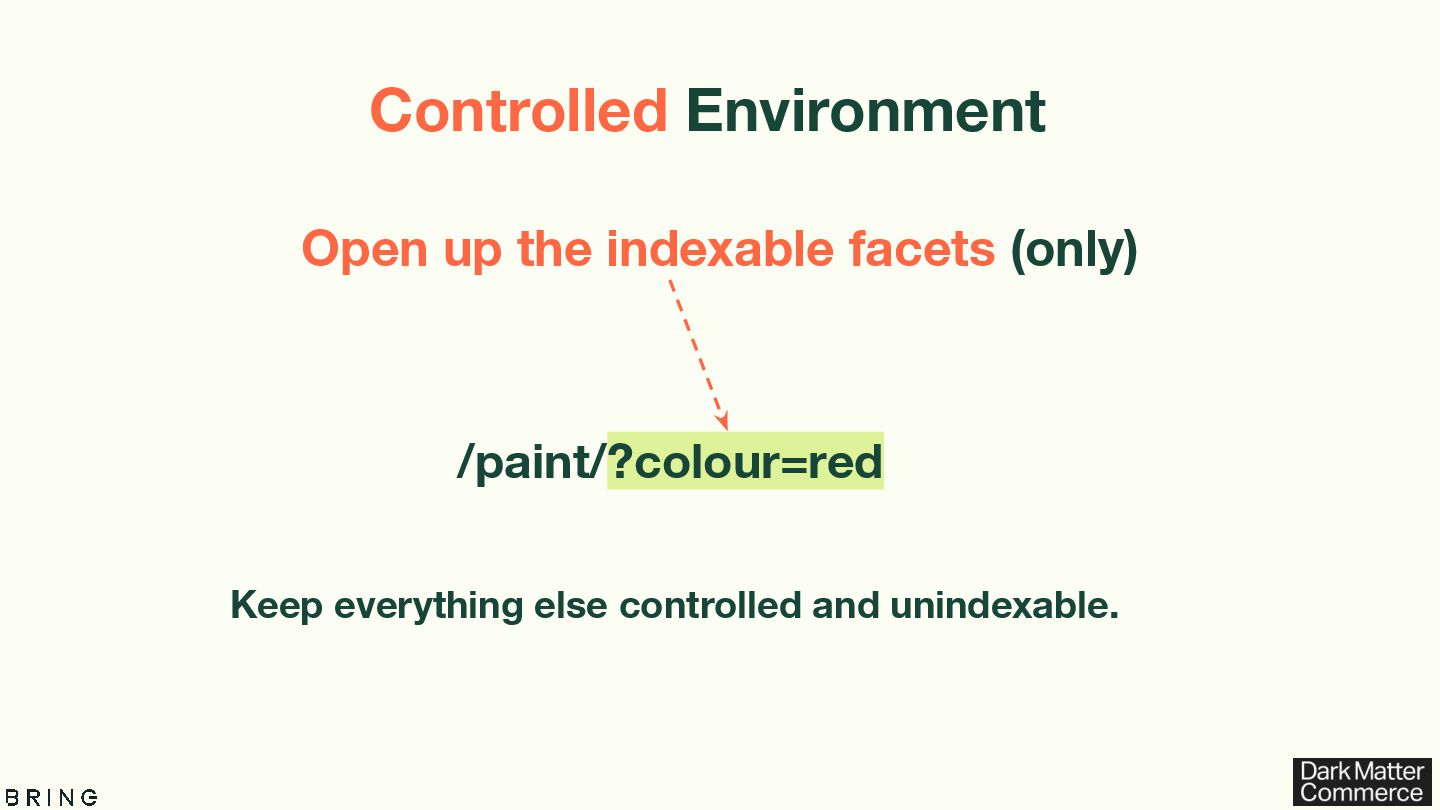 Controlled Environment

Open up the indexable facets (only)

/paint/?colour=red

Keep everything else controlled and unindexable.

BRING

Dark Matter Commerce